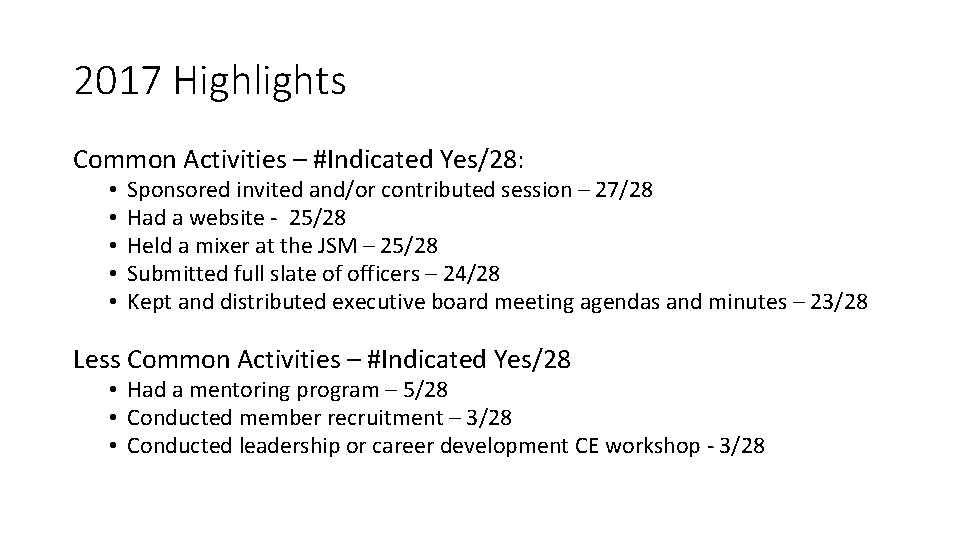 2017 Highlights

Common Activities – #Indicated Yes/28:
• Sponsored invited and/or contributed session – 27/28
• Had a website - 25/28
• Held a mixer at the JSM – 25/28
• Submitted full slate of officers – 24/28
• Kept and distributed executive board meeting agendas and minutes – 23/28

Less Common Activities – #Indicated Yes/28
• Had a mentoring program – 5/28
• Conducted member recruitment – 3/28
• Conducted leadership or career development CE workshop - 3/28